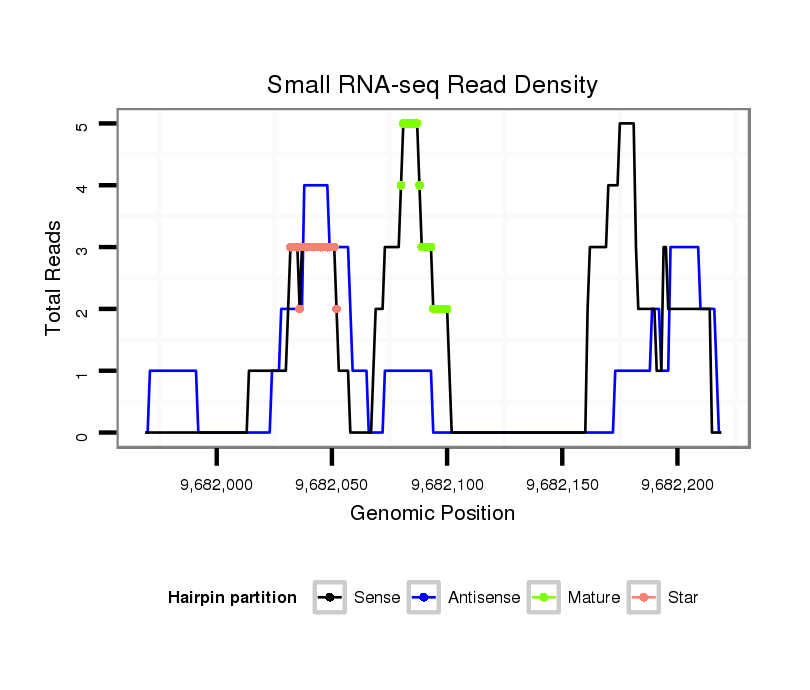 Small RNA-seq Read Density

Total Reads

5
4
3
2
1
0

9,682,000
9,682,050
9,682,100
9,682,150
9,682,200

Genomic Position

Hairpin partition
Sense
Antisense
Mature
Star